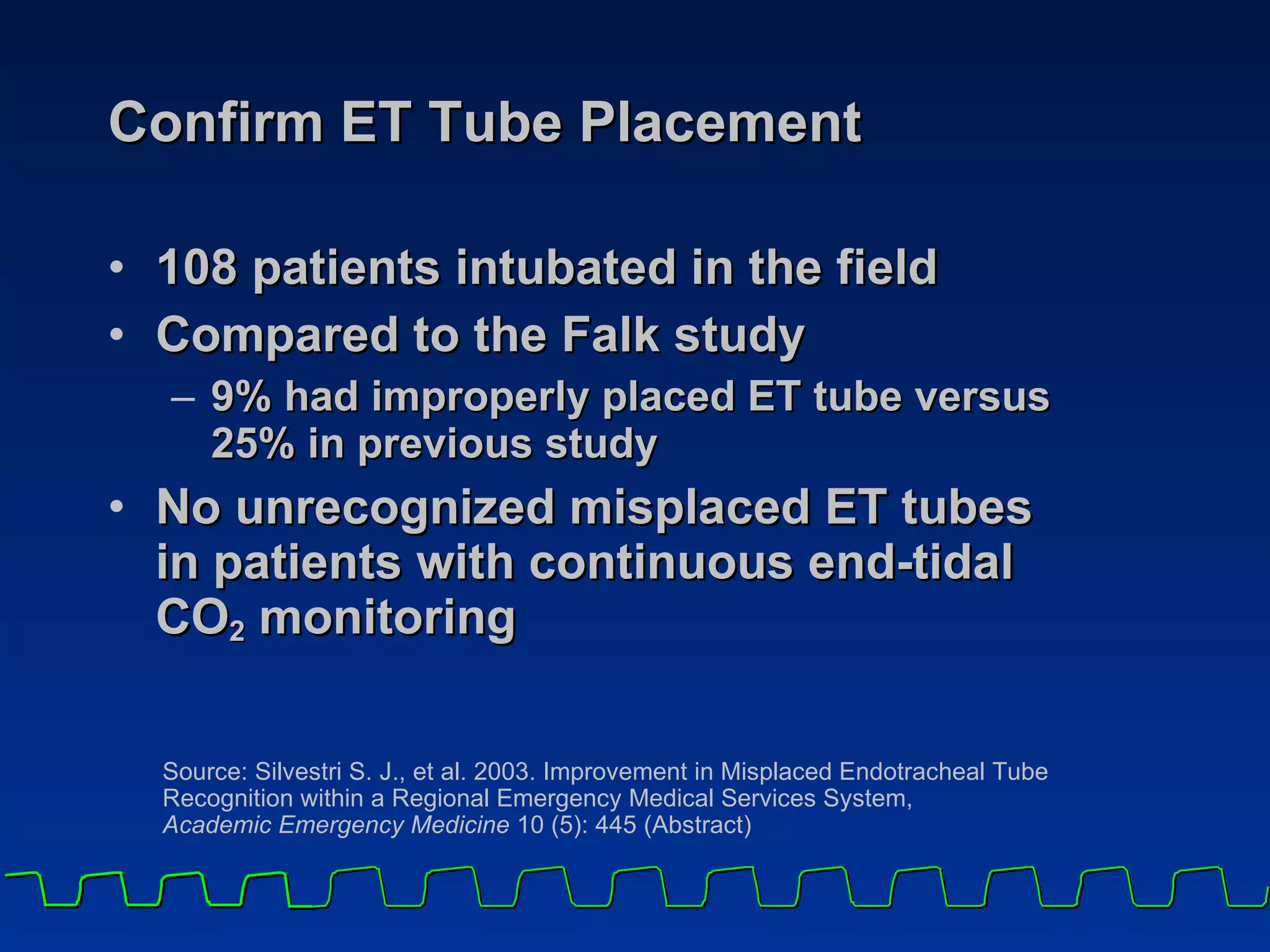 Confirm ET Tube Placement

• 108 patients intubated in the field
• Compared to the Falk study
– 9% had improperly placed ET tube versus 25% in previous study
• No unrecognized misplaced ET tubes in patients with continuous end-tidal $CO_2$ monitoring

Source: Silvestri S. J., et al. 2003. Improvement in Misplaced Endotracheal Tube Recognition within a Regional Emergency Medical Services System, Academic Emergency Medicine 10 (5): 445 (Abstract)